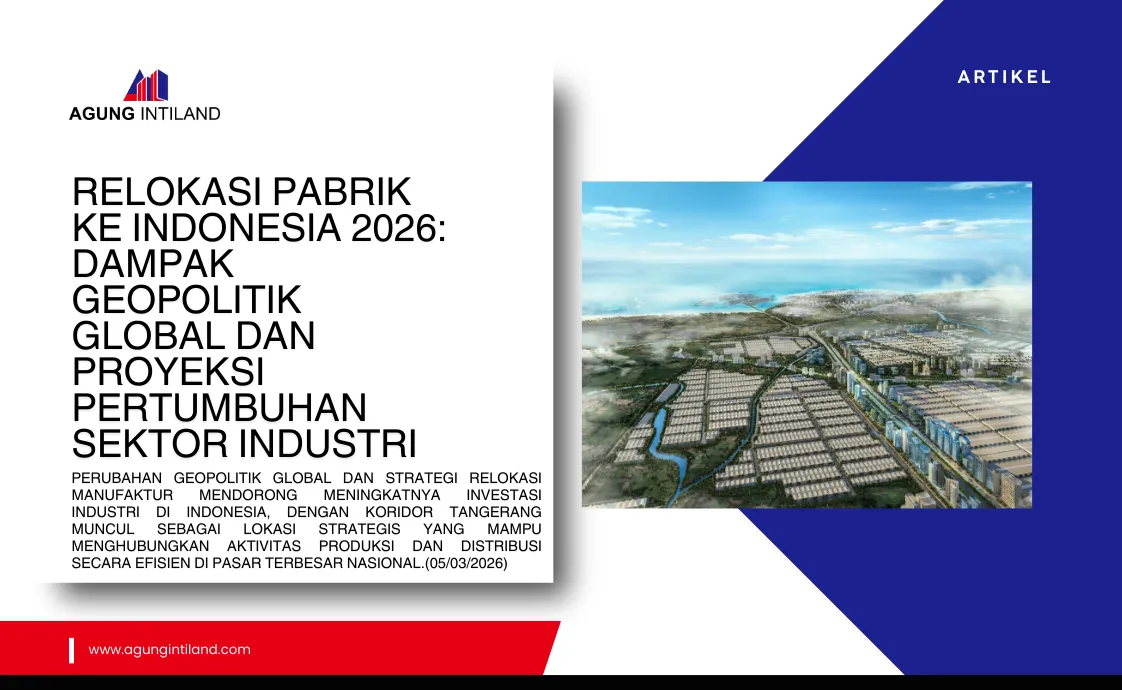 AGUNG INTILAND

ARTIKEL

RELOKASI PABRIK KE INDONESIA 2026: DAMPAK GEOPOLITIK GLOBAL DAN PROYEKSI PERTUMBUHAN SEKTOR INDUSTRI

PERUBAHAN GEOPOLITIK GLOBAL DAN STRATEGI RELOKASI MANUFAKTUR MENDORONG MENINGKATNYA INVESTASI INDUSTRI DI INDONESIA, DENGAN KORIDOR TANGERANG MUNCUL SEBAGAI LOKASI STRATEGIS YANG MAMPU MENGHUBUNGKAN AKTIVITAS PRODUKSI DAN DISTRIBUSI SECARA EFISIEN DI PASAR TERBESAR NASIONAL.(05/03/2026)

www.agungintiland.com